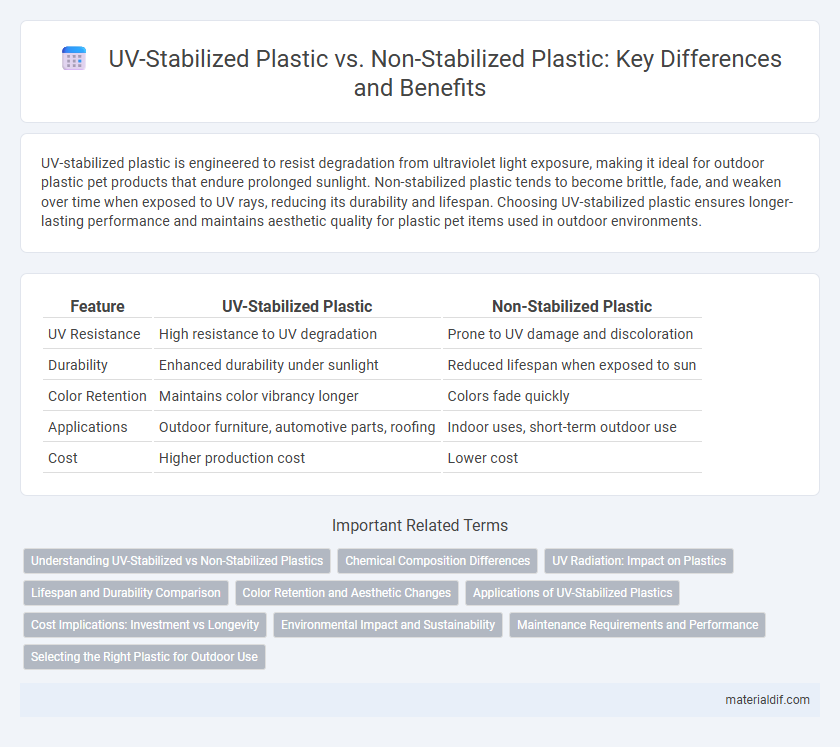 UV-Stabilized Plastic vs. Non-Stabilized Plastic: Key Differences and Benefits

UV-stabilized plastic is engineered to resist degradation from ultraviolet light exposure, making it ideal for outdoor plastic pet products that endure prolonged sunlight. Non-stabilized plastic tends to become brittle, fade, and weaken over time when exposed to UV rays, reducing its durability and lifespan. Choosing UV-stabilized plastic ensures longer-lasting performance and maintains aesthetic quality for plastic pet items used in outdoor environments.

| Feature | UV-Stabilized Plastic | Non-Stabilized Plastic |
|---|---|---|
| UV Resistance | High resistance to UV degradation | Prone to UV damage and discoloration |
| Durability | Enhanced durability under sunlight | Reduced lifespan when exposed to sun |
| Color Retention | Maintains color vibrancy longer | Colors fade quickly |
| Applications | Outdoor furniture, automotive parts, roofing | Indoor uses, short-term outdoor use |
| Cost | Higher production cost | Lower cost |

Important Related Terms

Understanding UV-Stabilized vs Non-Stabilized Plastics
Chemical Composition Differences
UV Radiation: Impact on Plastics
Lifespan and Durability Comparison
Color Retention and Aesthetic Changes
Applications of UV-Stabilized Plastics
Cost Implications: Investment vs Longevity
Environmental Impact and Sustainability
Maintenance Requirements and Performance
Selecting the Right Plastic for Outdoor Use

materialdif.com